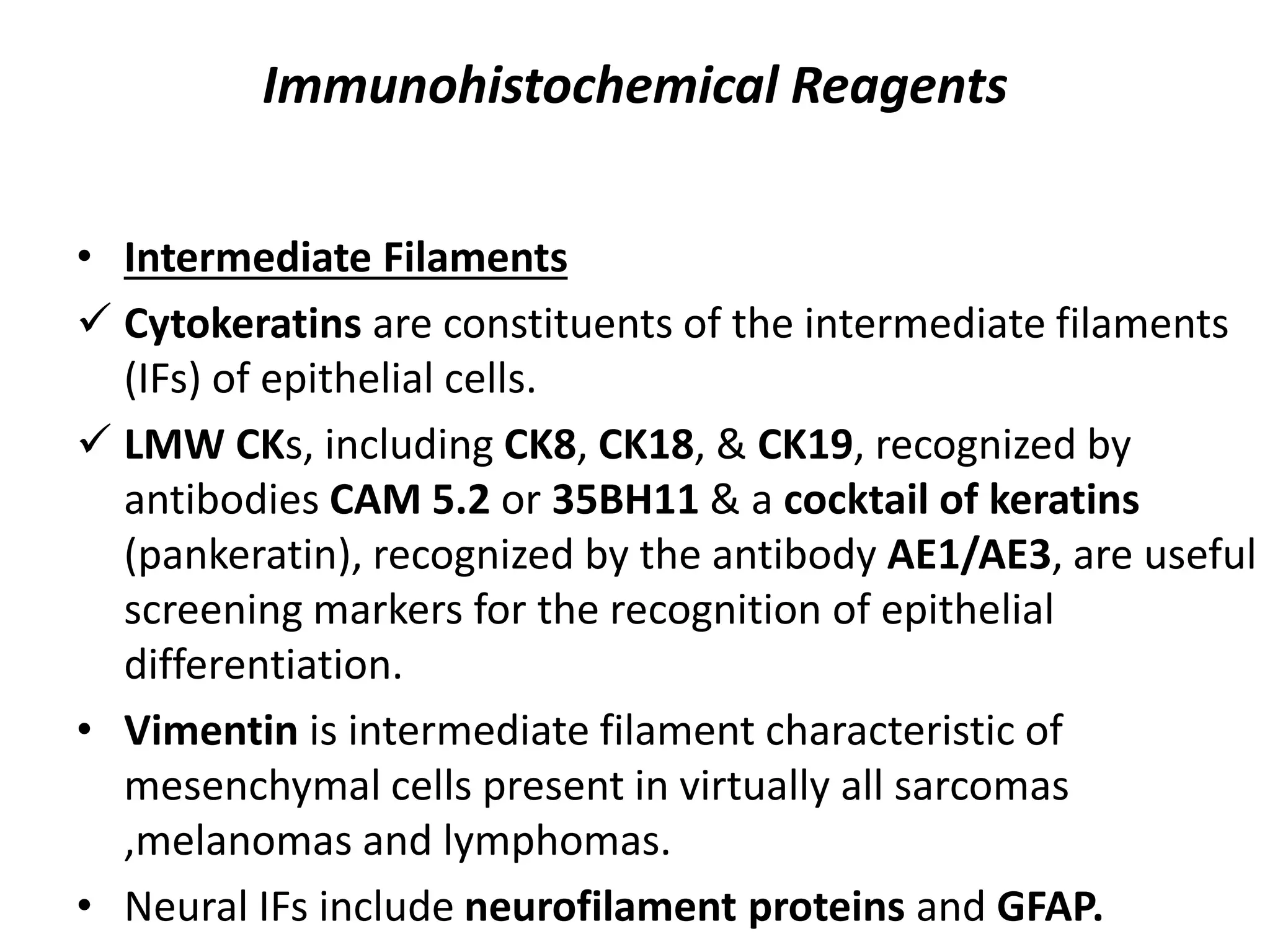 Immunohistochemical Reagents

• Intermediate Filaments

✓ Cytokeratins are constituents of the intermediate filaments (IFs) of epithelial cells.

✓ LMW CKs, including CK8, CK18, & CK19, recognized by antibodies CAM 5.2 or 35BH11 & a cocktail of keratins (pankeratin), recognized by the antibody AE1/AE3, are useful screening markers for the recognition of epithelial differentiation.

• Vimentin is intermediate filament characteristic of mesenchymal cells present in virtually all sarcomas ,melanomas and lymphomas.

• Neural IFs include neurofilament proteins and GFAP.